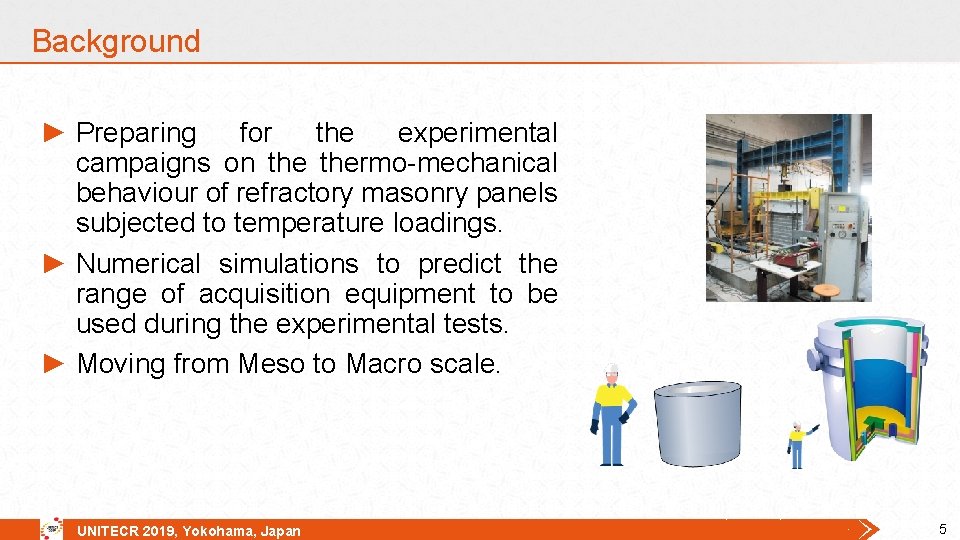 Background

► Preparing for the experimental campaigns on the thermo-mechanical behaviour of refractory masonry panels subjected to temperature loadings.

► Numerical simulations to predict the range of acquisition equipment to be used during the experimental tests.

► Moving from Meso to Macro scale.

UNITECR 2019, Yokohama, Japan

5